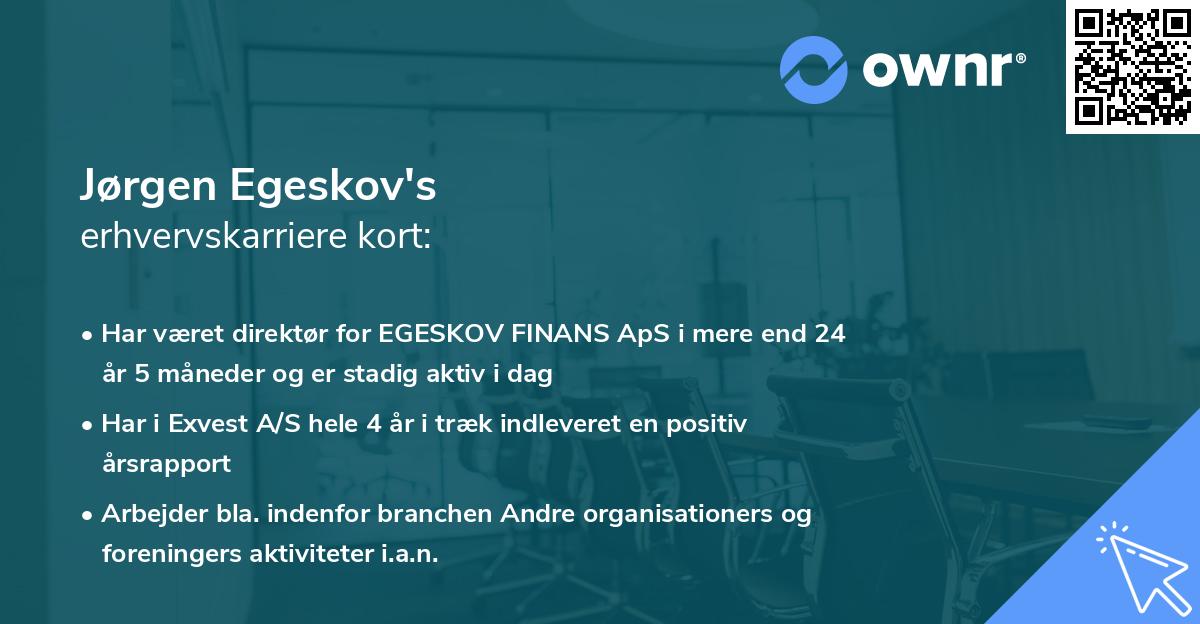 ownr®

Jørgen Egeskov's
erhvervskarriere kort:

• Har været direktør for EGESKOV FINANS ApS i mere end 24 år 5 måneder og er stadig aktiv i dag

• Har i Exvest A/S hele 4 år i træk indleveret en positiv årsrapport

• Arbejder bla. indenfor branchen Andre organisationers og foreningers aktiviteter i.a.n.